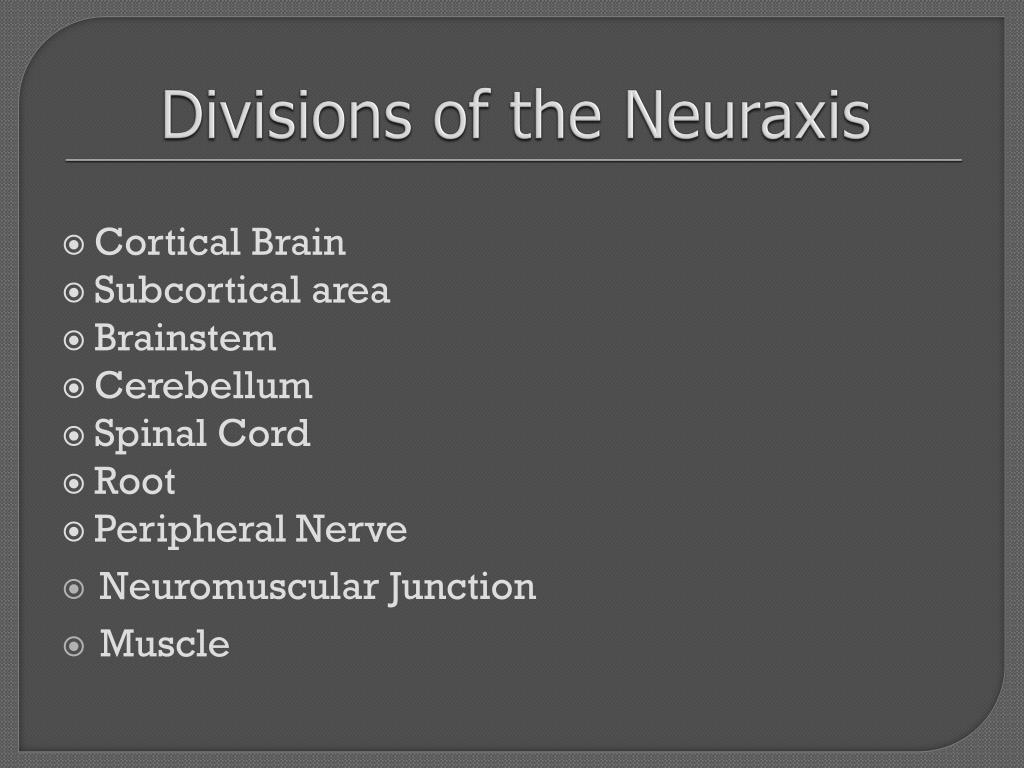 Divisions of the Neuraxis

Cortical Brain
Subcortical area
Brainstem
Cerebellum
Spinal Cord
Root
Peripheral Nerve
Neuromuscular Junction
Muscle